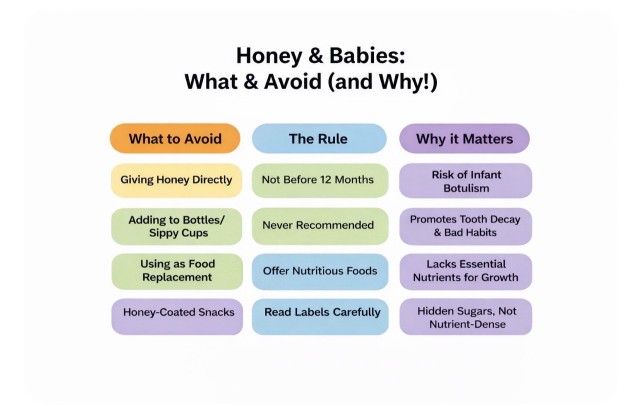 Honey & Babies:
What & Avoid (and Why!)

| What to Avoid | The Rule | Why it Matters |
|---|---|---|
| Giving Honey Directly | Not Before 12 Months | Risk of Infant Botulism |
| Adding to Bottles/ Sippy Cups | Never Recommended | Promotes Tooth Decay & Bad Habits |
| Using as Food Replacement | Offer Nutritious Foods | Lacks Essential Nutrients for Growth |
| Honey-Coated Snacks | Read Labels Carefully | Hidden Sugars, Not Nutrient-Dense |